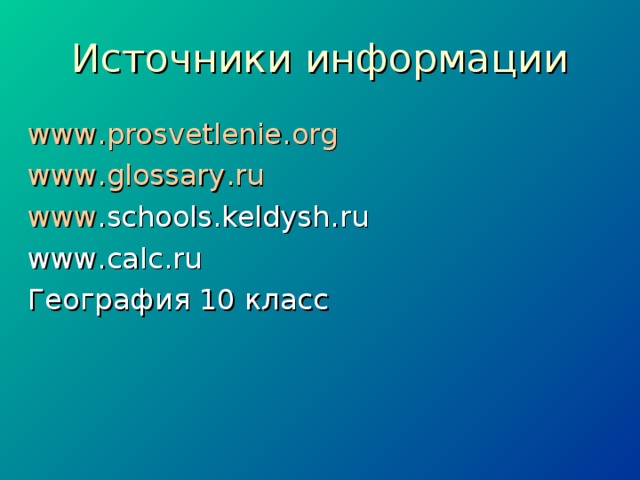 Источники информации

www.prosvetlenie.org
www.glossary.ru
www.schools.keldysh.ru
www.calc.ru
География 10 класс